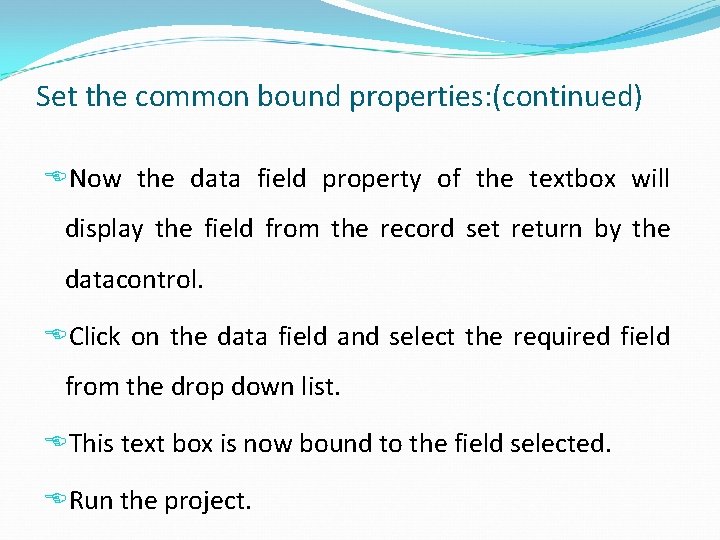 Set the common bound properties:(continued)

Now the data field property of the textbox will display the field from the record set return by the datacontrol.

Click on the data field and select the required field from the drop down list.

This text box is now bound to the field selected.

Run the project.